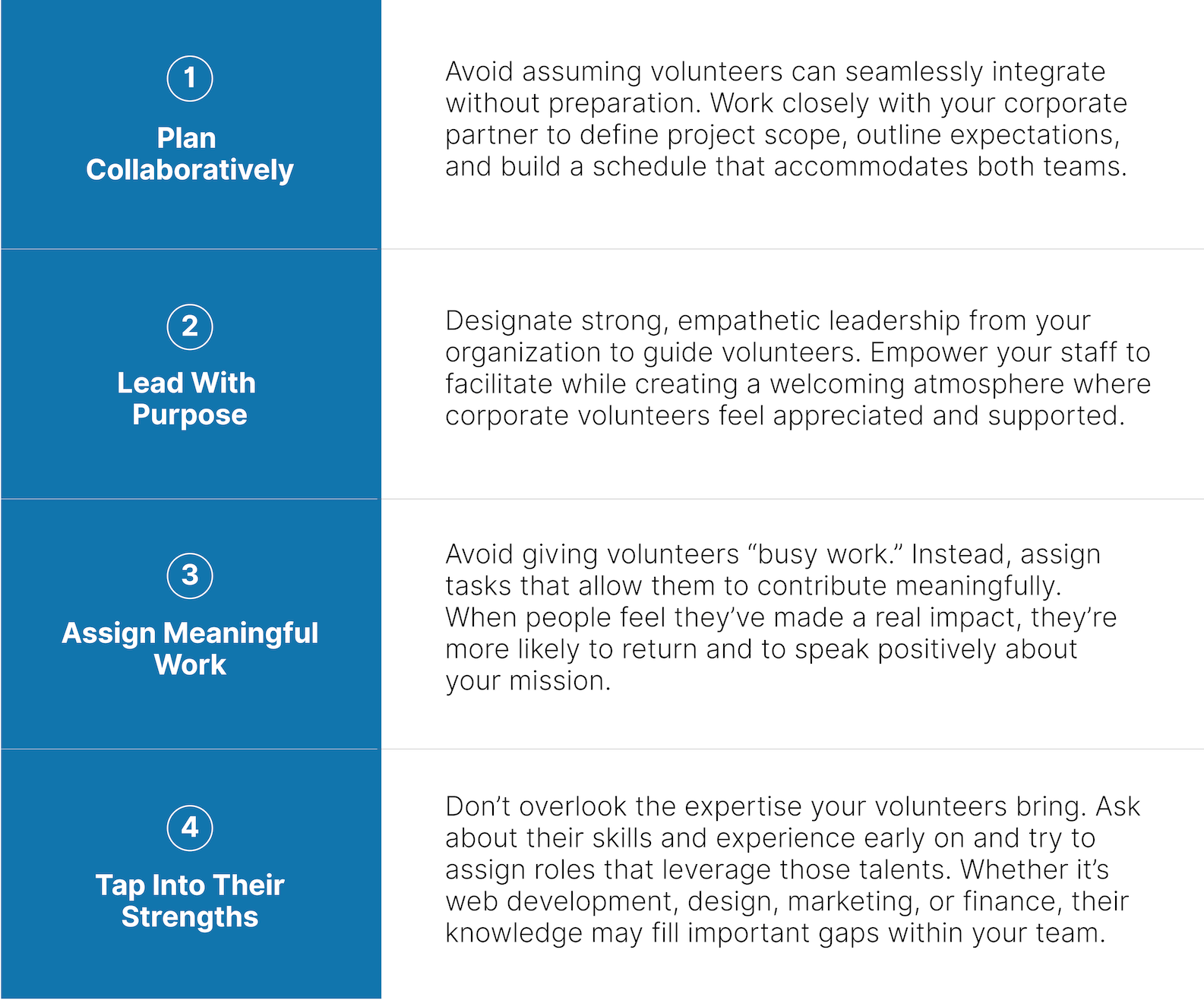 1
Plan Collaboratively

Avoid assuming volunteers can seamlessly integrate without preparation. Work closely with your corporate partner to define project scope, outline expectations, and build a schedule that accommodates both teams.

2
Lead With Purpose

Designate strong, empathetic leadership from your organization to guide volunteers. Empower your staff to facilitate while creating a welcoming atmosphere where corporate volunteers feel appreciated and supported.

3
Assign Meaningful Work

Avoid giving volunteers “busy work.” Instead, assign tasks that allow them to contribute meaningfully. When people feel they’ve made a real impact, they’re more likely to return and to speak positively about your mission.

4
Tap Into Their Strengths

Don’t overlook the expertise your volunteers bring. Ask about their skills and experience early on and try to assign roles that leverage those talents. Whether it’s web development, design, marketing, or finance, their knowledge may fill important gaps within your team.